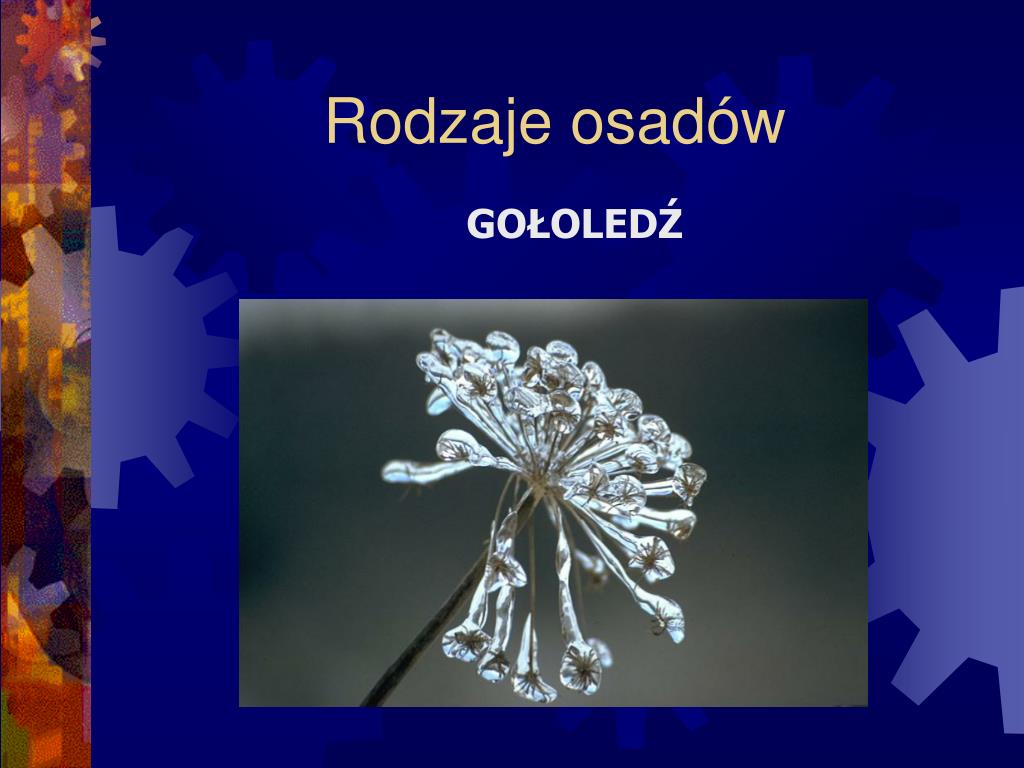 Rodzaje osadów

GOŁOLEDŹ